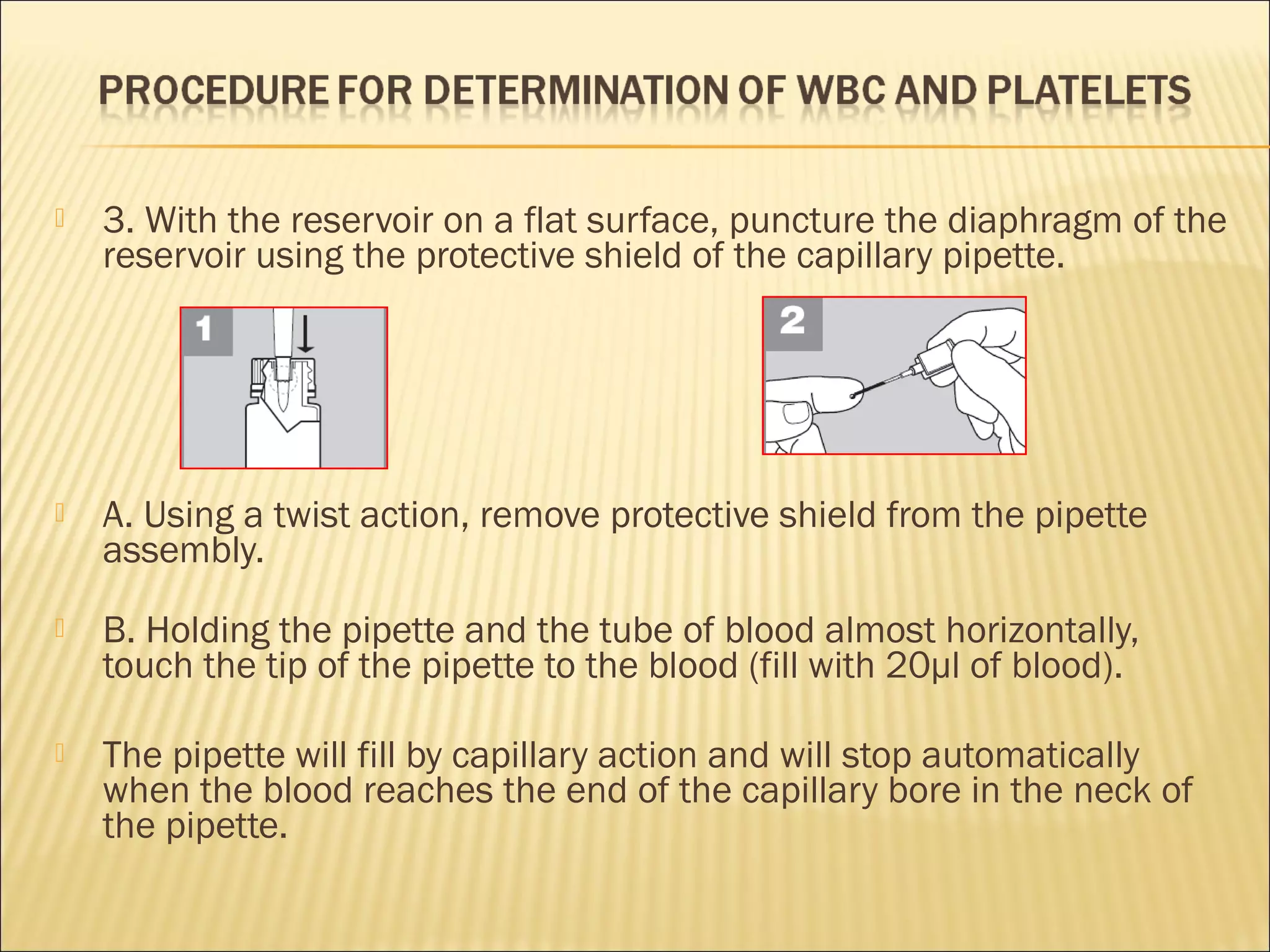 PROCEDURE FOR DETERMINATION OF WBC AND PLATELETS

3. With the reservoir on a flat surface, puncture the diaphragm of the reservoir using the protective shield of the capillary pipette.

1

2

A. Using a twist action, remove protective shield from the pipette assembly.

B. Holding the pipette and the tube of blood almost horizontally, touch the tip of the pipette to the blood (fill with 20μl of blood).

The pipette will fill by capillary action and will stop automatically when the blood reaches the end of the capillary bore in the neck of the pipette.